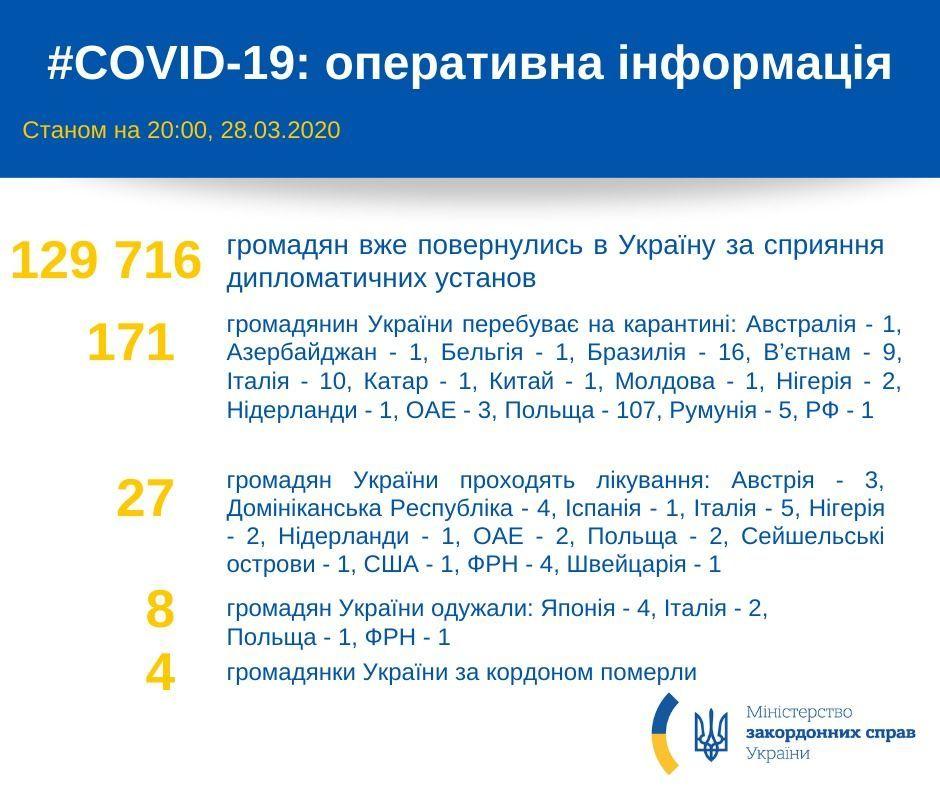 #COVID-19: оперативна інформація

Станом на 20:00, 28.03.2020

129 716 громадян вже повернулись в Україну за сприяння дипломатичних установ

171 громадянин України перебуває на карантині: Австралія - 1, Азербайджан - 1, Бельгія - 1, Бразилія - 16, В'єтнам - 9, Італія - 10, Катар - 1, Китай - 1, Молдова - 1, Нігерія - 2, Нідерланди - 1, ОАЕ - 3, Польща - 107, Румунія - 5, РФ - 1

27 громадян України проходять лікування: Австрія - 3, Домініканська Республіка - 4, Іспанія - 1, Італія - 5, Нігерія - 2, Нідерланди - 1, ОАЕ - 2, Польща - 2, Сейшельські острови - 1, США - 1, ФРН - 4, Швейцарія - 1

8 громадян України одужали: Японія - 4, Італія - 2, Польща - 1, ФРН - 1

4 громадянки України за кордоном померли

Міністерство закордонних справ України